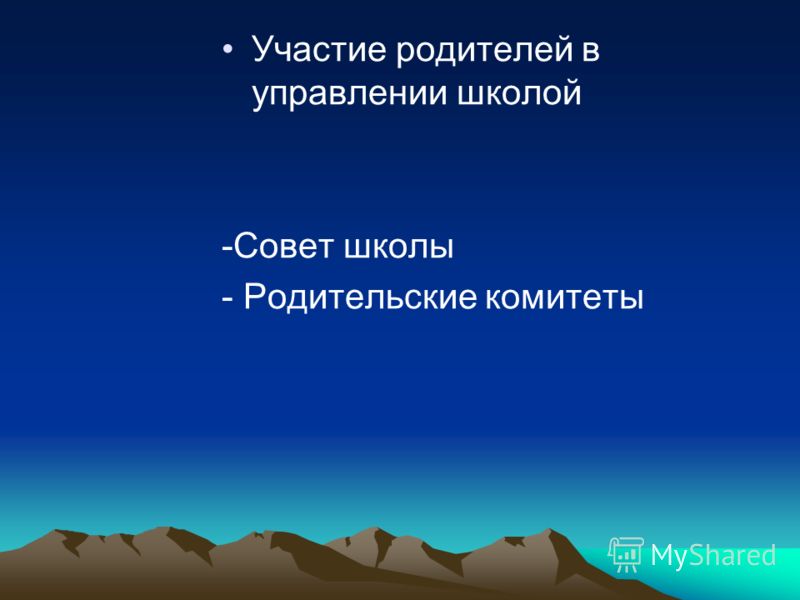 • Участие родителей в управлении школой

-Совет школы

- Родительские комитеты

MyShared